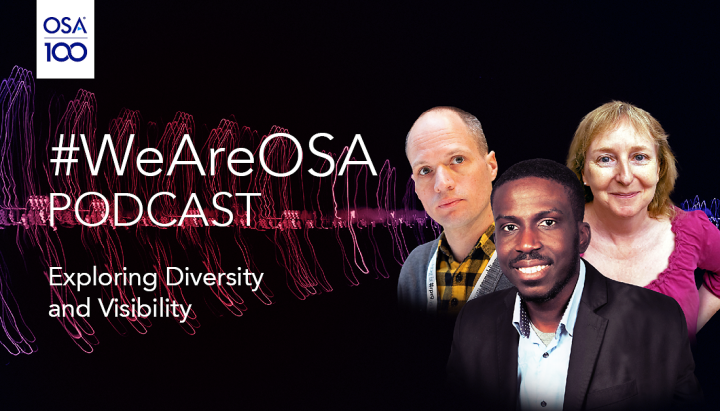 OSA
100

#WeAreOSA
PODCAST

Exploring Diversity and Visibility